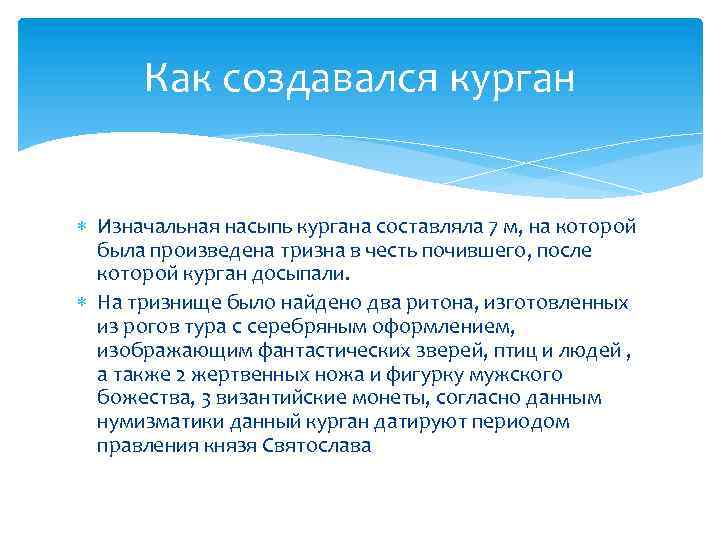 Как создавался курган

* Изначальная насыпь кургана составляла 7 м, на которой была произведена тризна в честь почившего, после которой курган досыпали.
* На тризнище было найдено два ритона, изготовленных из рогов тура с серебряным оформлением, изображающим фантастических зверей, птиц и людей , а также 2 жертвенных ножа и фигурку мужского божества, 3 византийские монеты, согласно данным нумизматики данный курган датируют периодом правления князя Святослава